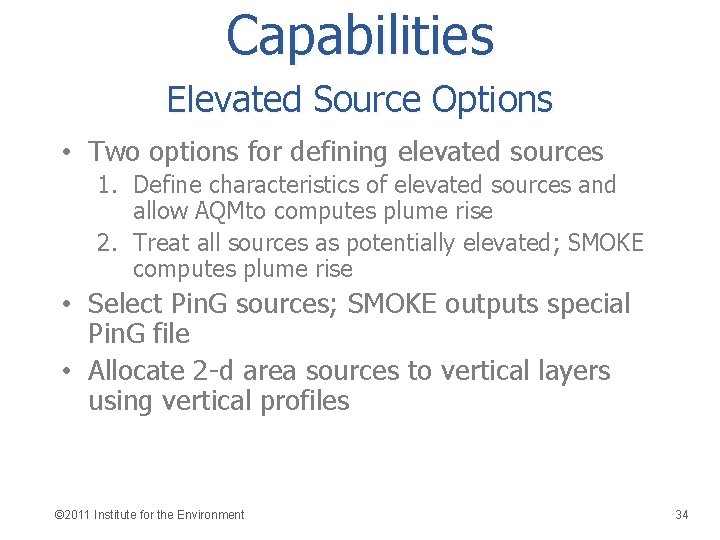 Capabilities

Elevated Source Options

• Two options for defining elevated sources

1. Define characteristics of elevated sources and allow AQMto computes plume rise

2. Treat all sources as potentially elevated; SMOKE computes plume rise

• Select PinG sources; SMOKE outputs special PinG file

• Allocate 2-d area sources to vertical layers using vertical profiles

©2011 Institute for the Environment

34